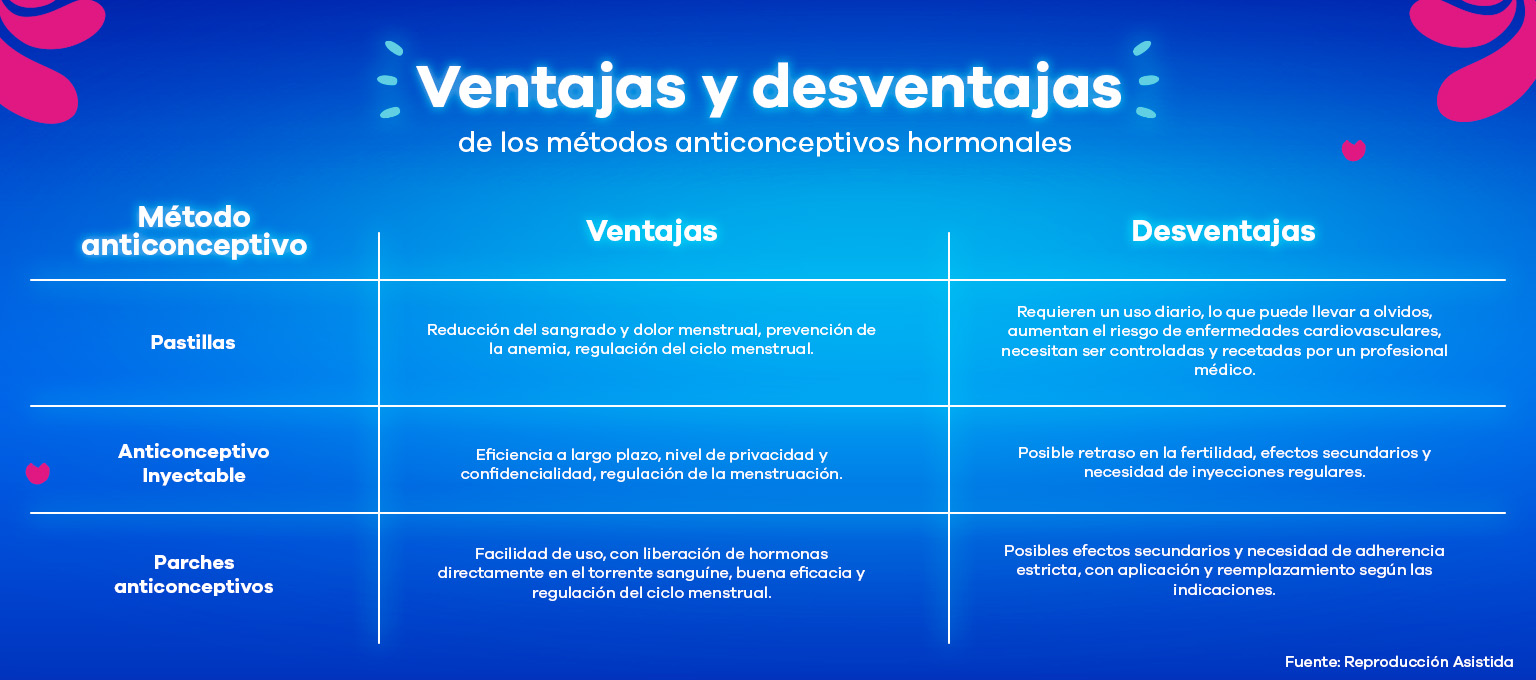 Ventajas y desventajas
de los métodos anticonceptivos hormonales

| Método anticonceptivo | Ventajas | Desventajas |
|---|---|---|
| Pastillas | Reducción del sangrado y dolor menstrual, prevención de la anemia, regulación del ciclo menstrual. | Requieren un uso diario, lo que puede llevar a olvidos, aumentan el riesgo de enfermedades cardiovasculares, necesitan ser controladas y recetadas por un profesional médico. |
| Anticonceptivo Inyectable | Eficiencia a largo plazo, nivel de privacidad y confidencialidad, regulación de la menstruación. | Posible retraso en la fertilidad, efectos secundarios y necesidad de inyecciones regulares. |
| Parches anticonceptivos | Facilidad de uso, con liberación de hormonas directamente en el torrente sanguíne, buena eficacia y regulación del ciclo menstrual. | Posibles efectos secundarios y necesidad de adherencia estricta, con aplicación y reemplazamiento según las indicaciones. |

Fuente: Reproducción Asistida